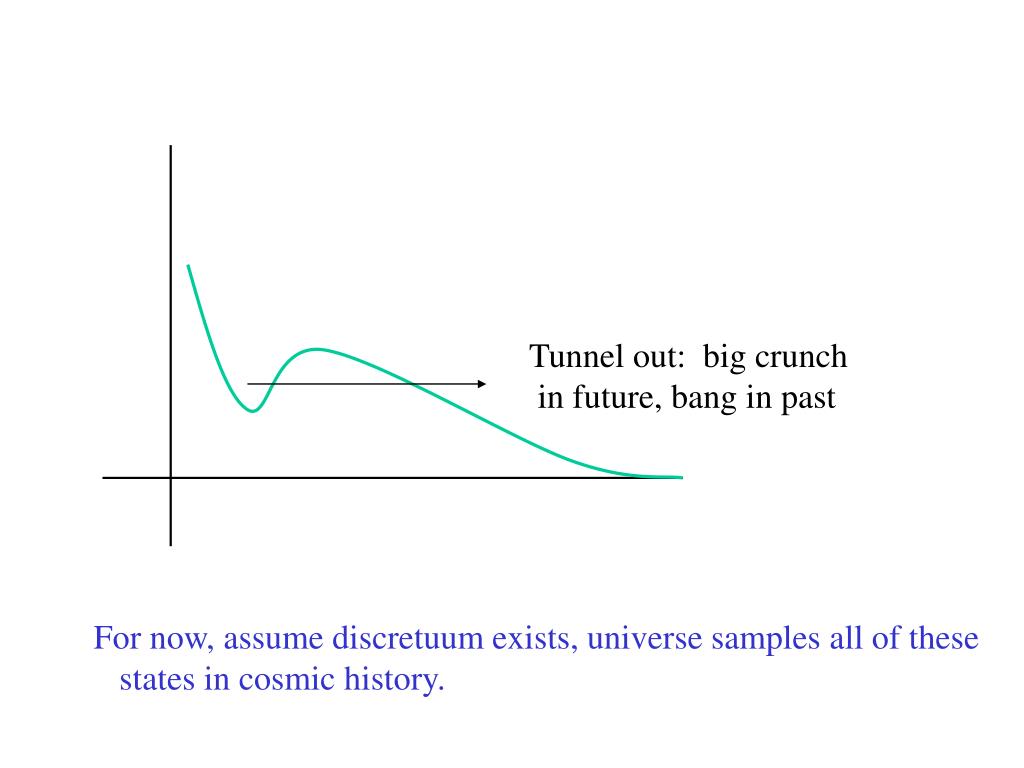 Tunnel out: big crunch in future, bang in past

For now, assume discretuum exists, universe samples all of these states in cosmic history.